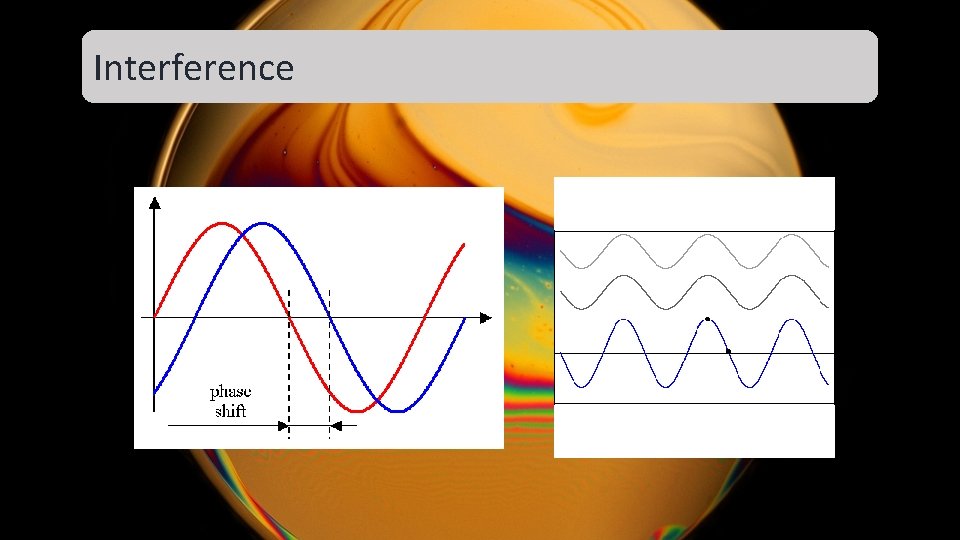 Interference

phase shift